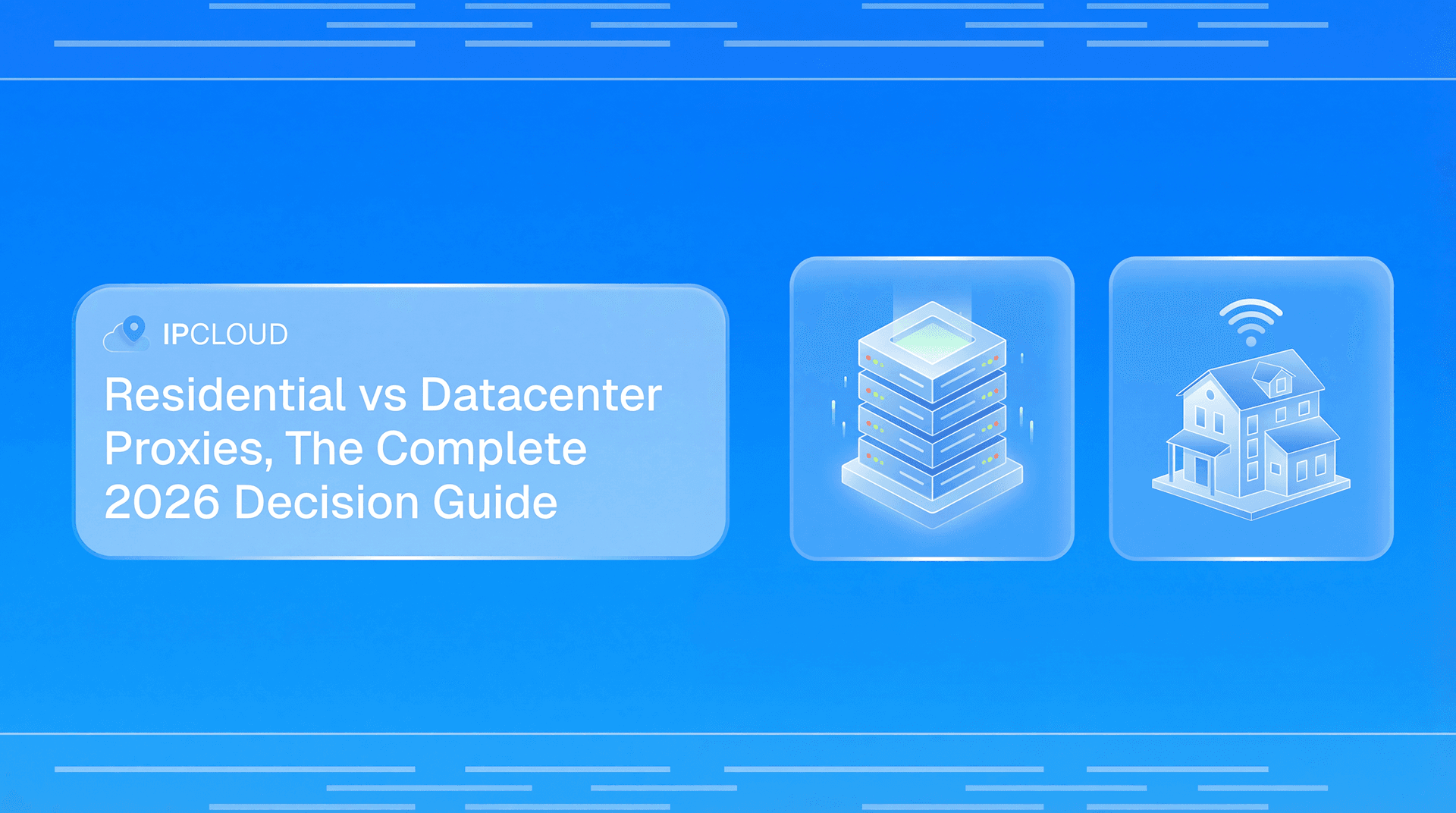 IPCLOUD

Residential vs Datacenter Proxies, The Complete 2026 Decision Guide